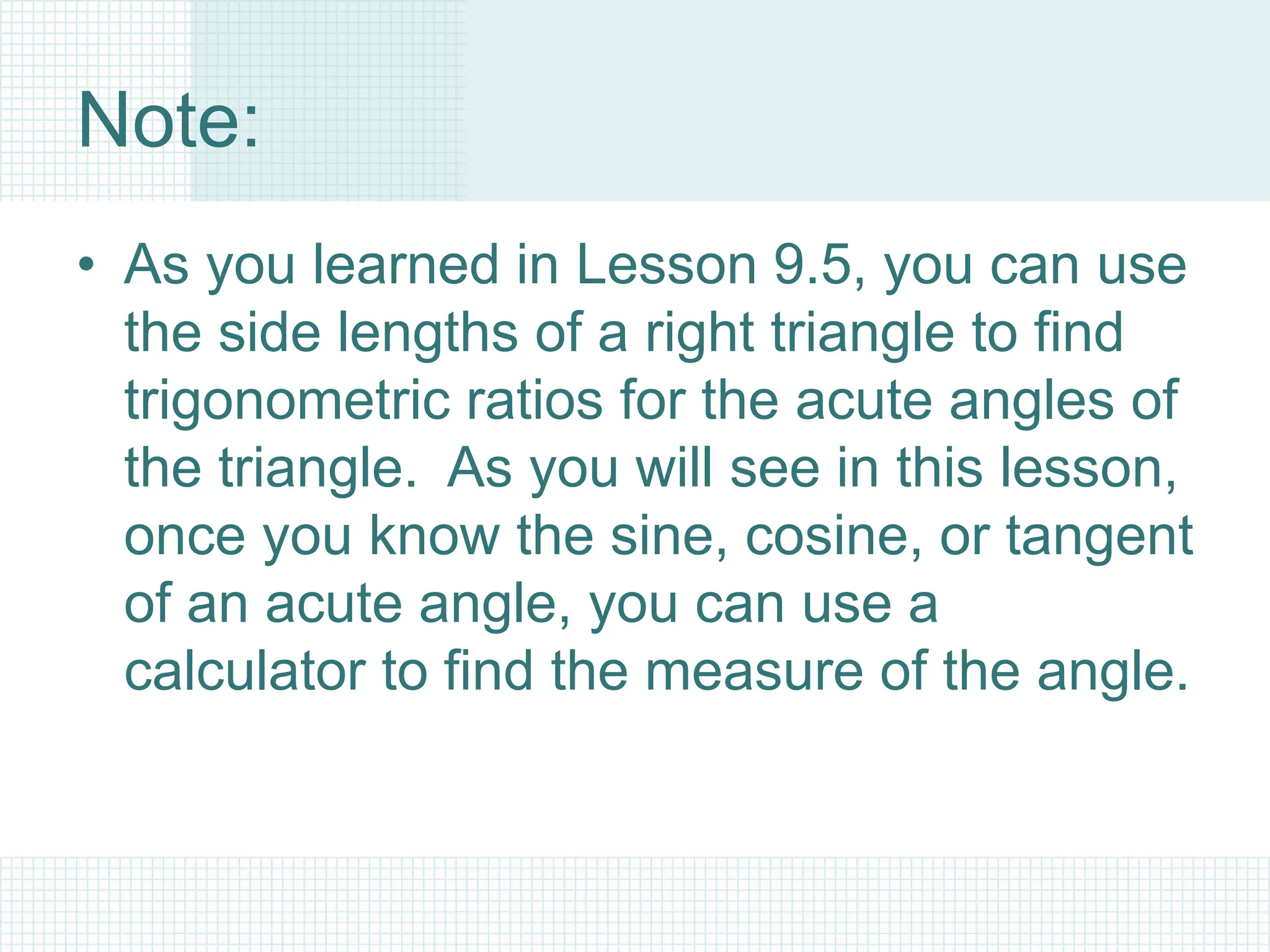 Note:

• As you learned in Lesson 9.5, you can use the side lengths of a right triangle to find trigonometric ratios for the acute angles of the triangle. As you will see in this lesson, once you know the sine, cosine, or tangent of an acute angle, you can use a calculator to find the measure of the angle.